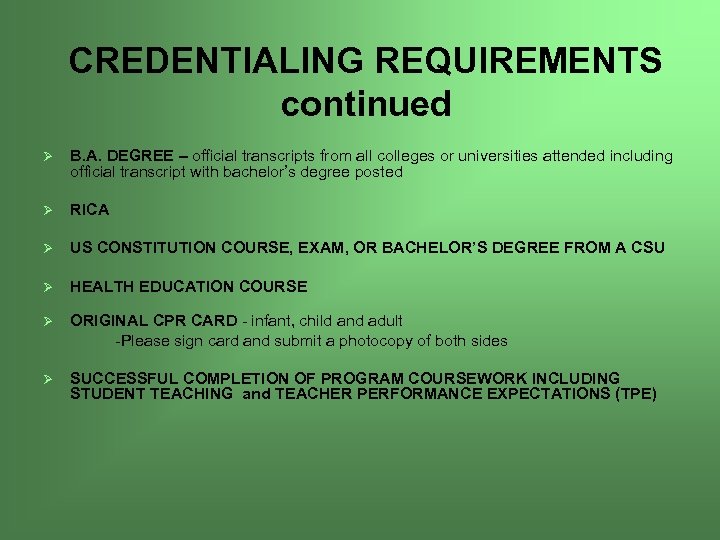 CREDENTIALING REQUIREMENTS continued

➢ B.A. DEGREE – official transcripts from all colleges or universities attended including official transcript with bachelor's degree posted

➢ RICA

➢ US CONSTITUTION COURSE, EXAM, OR BACHELOR'S DEGREE FROM A CSU

➢ HEALTH EDUCATION COURSE

➢ ORIGINAL CPR CARD - infant, child and adult
-Please sign card and submit a photocopy of both sides

➢ SUCCESSFUL COMPLETION OF PROGRAM COURSEWORK INCLUDING STUDENT TEACHING and TEACHER PERFORMANCE EXPECTATIONS (TPE)